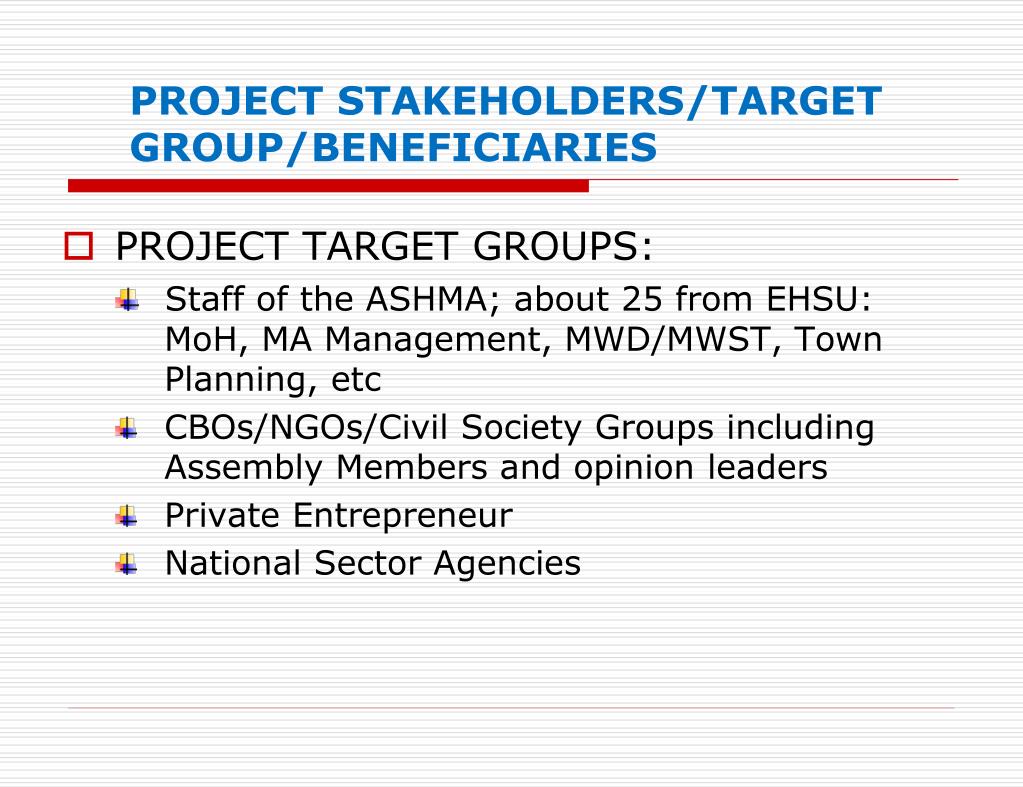 PROJECT STAKEHOLDERS/TARGET GROUP/BENEFICIARIES

PROJECT TARGET GROUPS:

Staff of the ASHMA; about 25 from EHSU: MoH, MA Management, MWD/MWST, Town Planning, etc

CBOs/NGOs/Civil Society Groups including Assembly Members and opinion leaders

Private Entrepreneur

National Sector Agencies